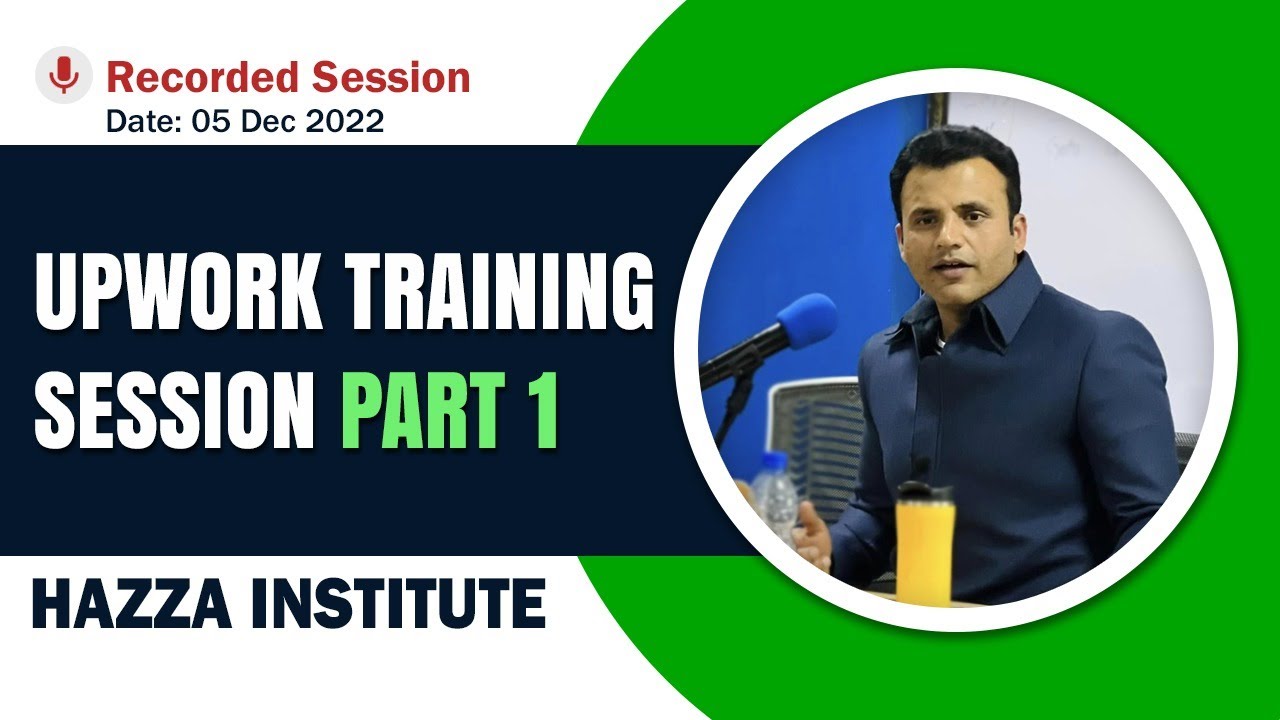 Recorded Session
Date: 05 Dec 2022

UPWORK TRAINING SESSION PART 1

HAZZA INSTITUTE